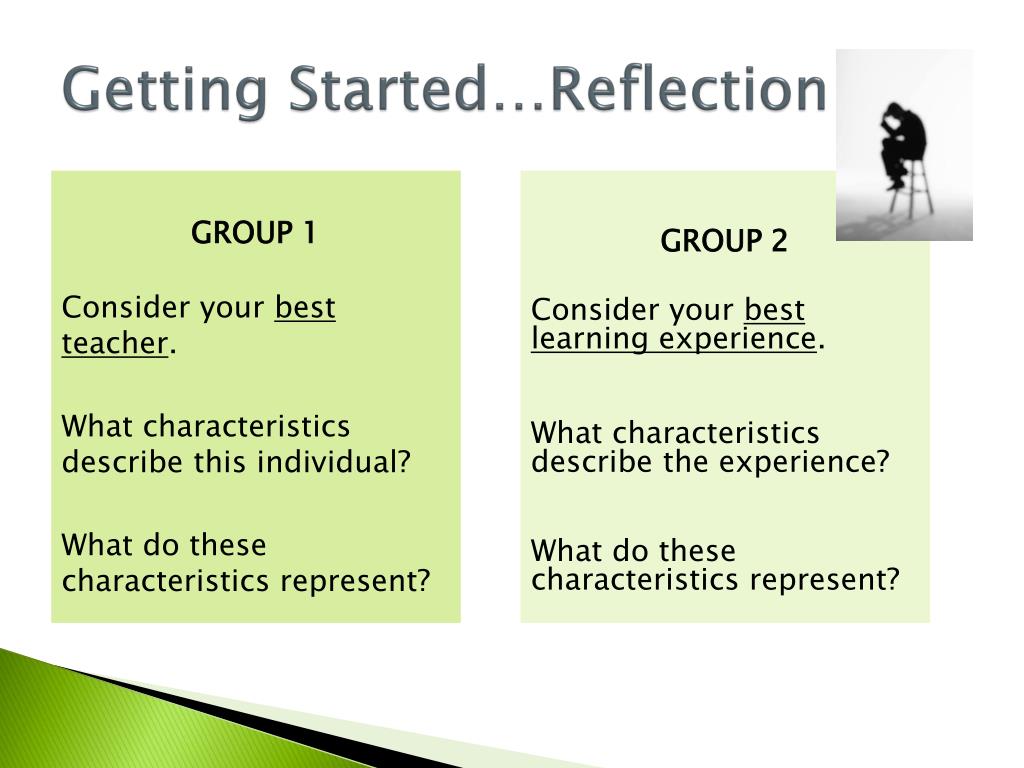 Getting Started…Reflection

GROUP 1

Consider your best teacher.

What characteristics describe this individual?

What do these characteristics represent?

GROUP 2

Consider your best learning experience.

What characteristics describe the experience?

What do these characteristics represent?